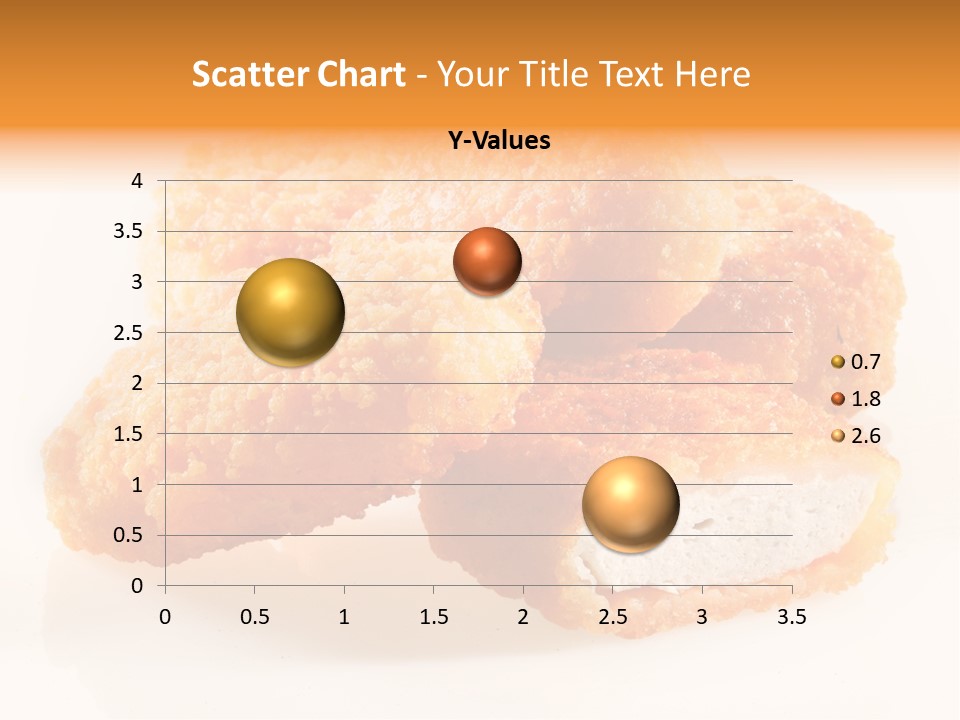 Scatter Chart - Your Title Text Here

Y-Values

4
3.5
3
2.5
2
1.5
1
0.5
0

0 0.5 1 1.5 2 2.5 3 3.5

0.7
1.8
2.6